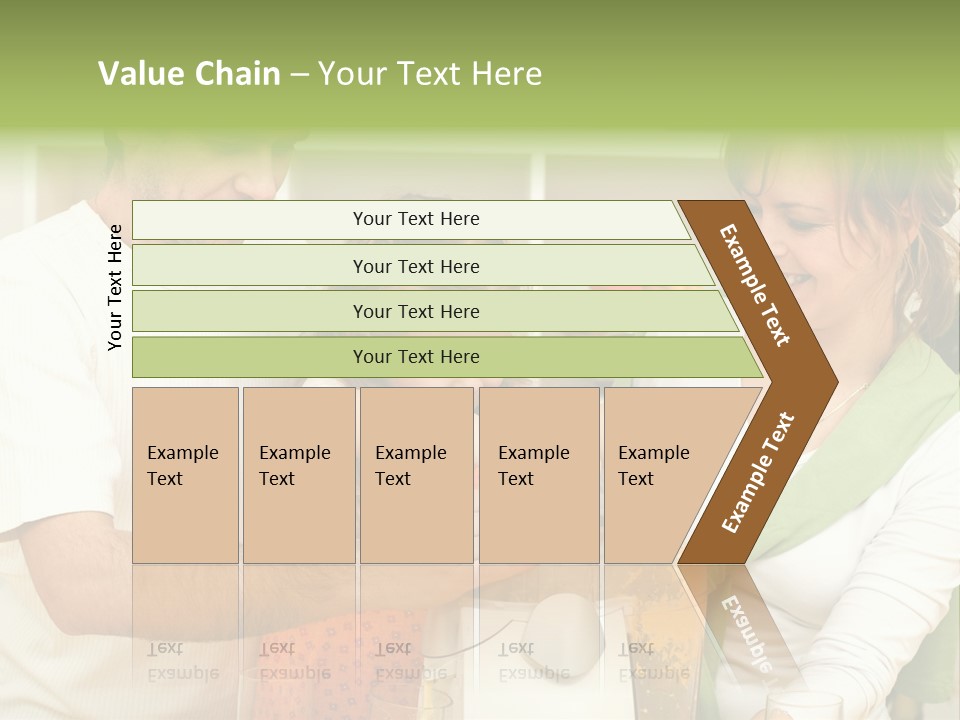 Value Chain – Your Text Here

Your Text Here

Your Text Here

Your Text Here

Your Text Here

Your Text Here

Example Text

Example Text

Example Text

Example Text

Example Text

Example Text

Example Text